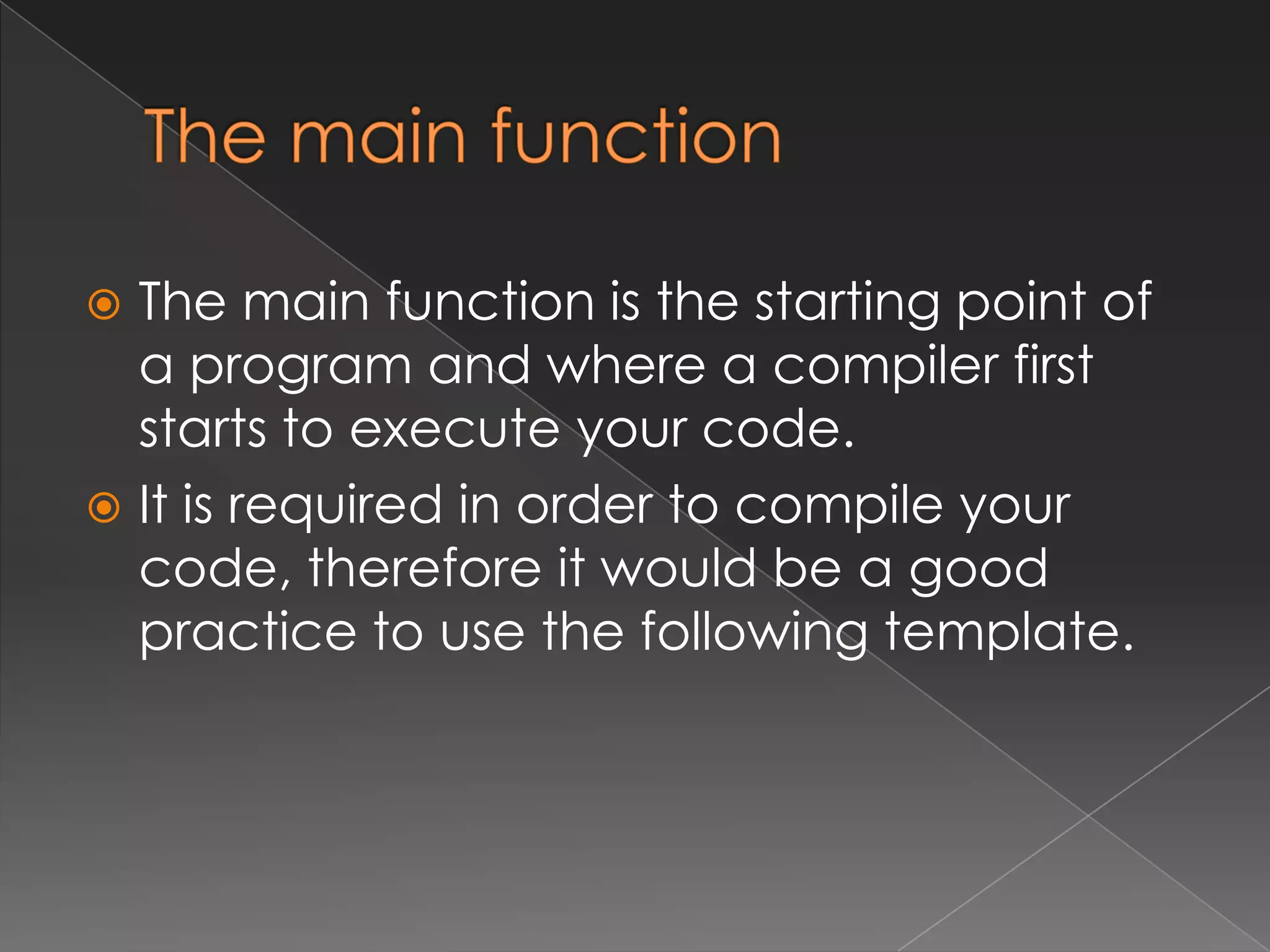 The main function

The main function is the starting point of a program and where a compiler first starts to execute your code.

It is required in order to compile your code, therefore it would be a good practice to use the following template.